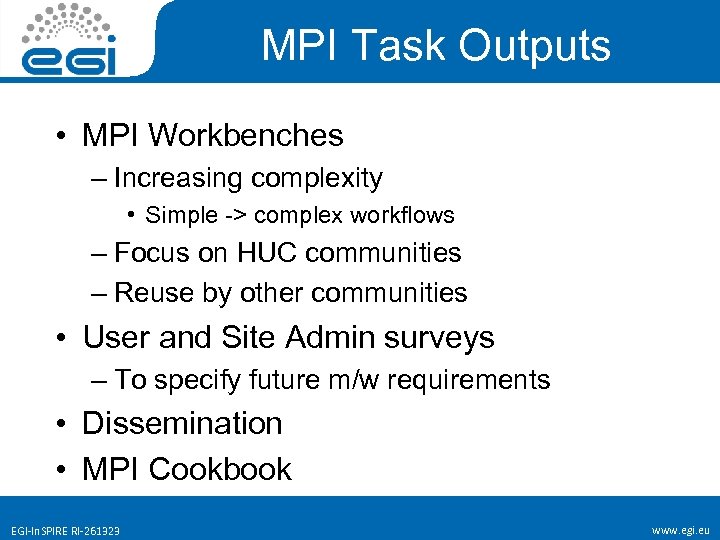 egi

MPI Task Outputs

• MPI Workbenches
– Increasing complexity
• Simple -> complex workflows
– Focus on HUC communities
– Reuse by other communities
• User and Site Admin surveys
– To specify future m/w requirements
• Dissemination
• MPI Cookbook

EGI-InSPIRE RI-261323

www.egi.eu